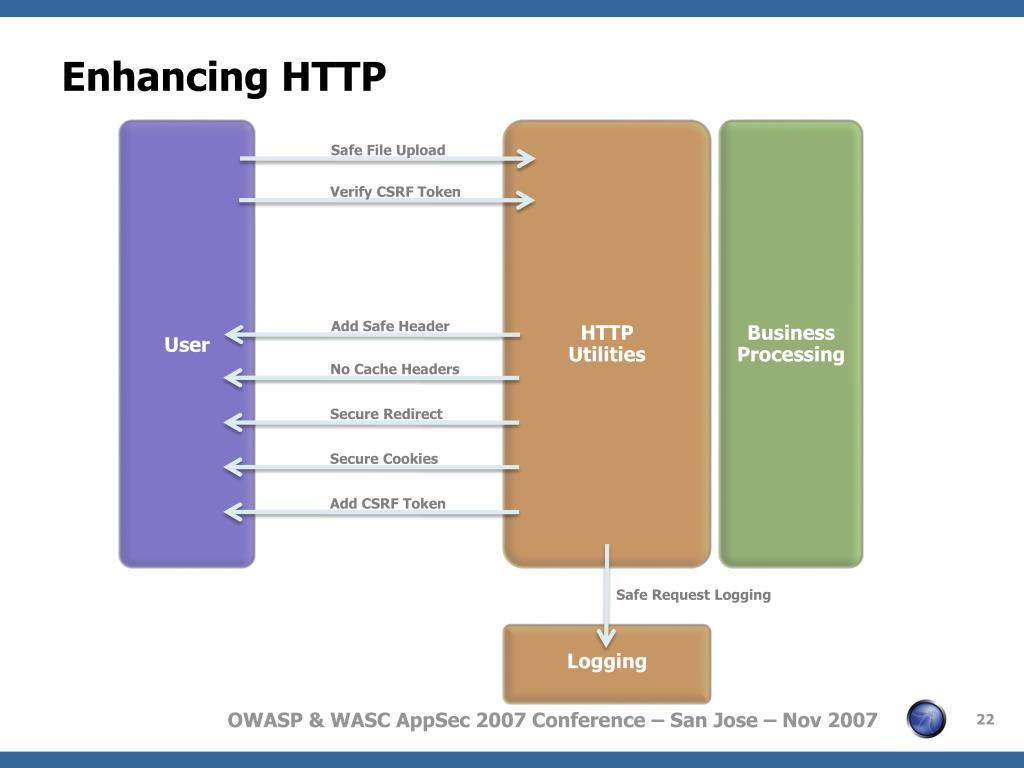 Enhancing HTTP

User

Safe File Upload

Verify CSRF Token

Add Safe Header

No Cache Headers

Secure Redirect

Secure Cookies

Add CSRF Token

HTTP Utilities

Business Processing

Safe Request Logging

Logging

OWASP & WASC AppSec 2007 Conference – San Jose – Nov 2007

22